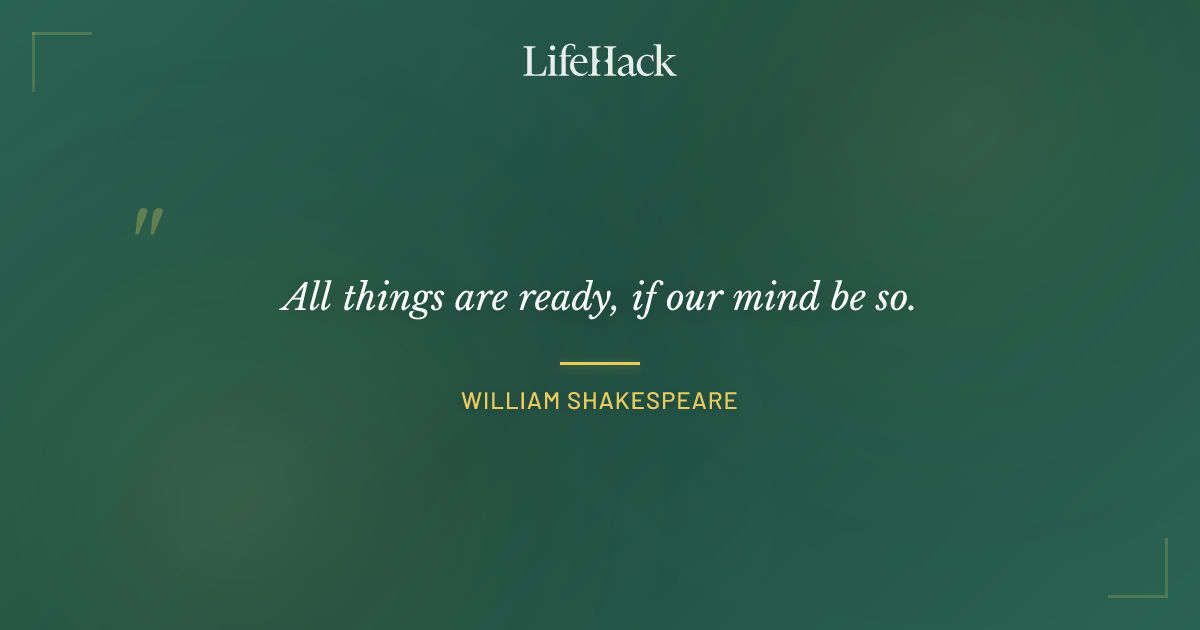 LifeHack

"

All things are ready, if our mind be so.

WILLIAM SHAKESPEARE